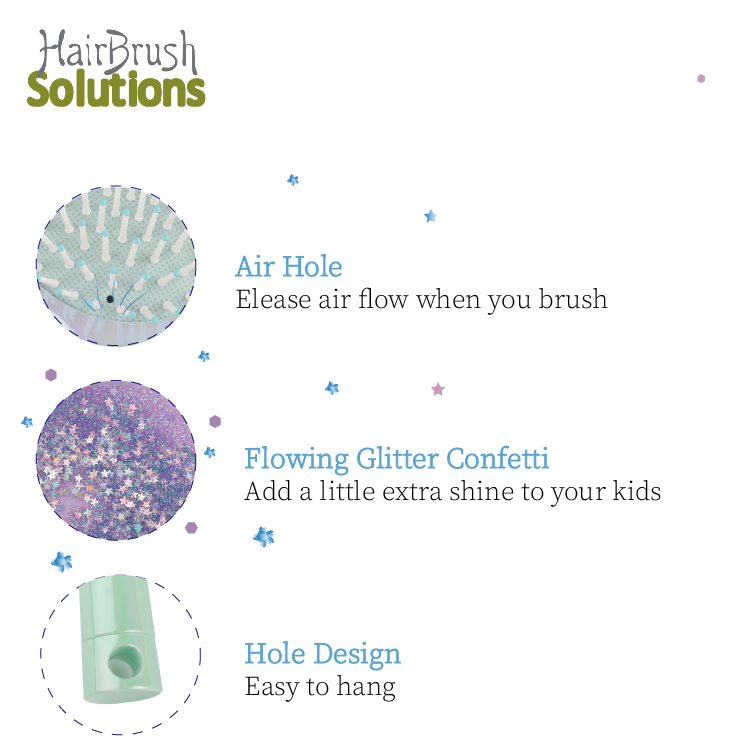 HairBrush
Solutions

Air Hole
Elease air flow when you brush

Flowing Glitter Confetti
Add a little extra shine to your kids

Hole Design
Easy to hang